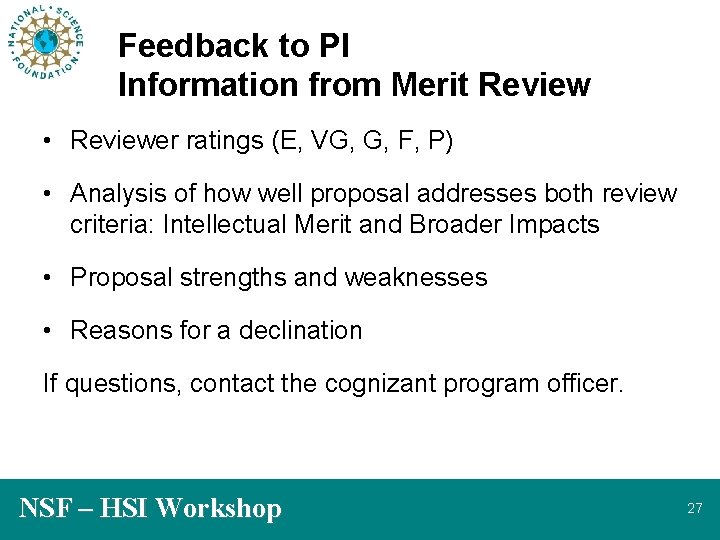 NATIONAL SCIENCE FOUNDATION

Feedback to PI
Information from Merit Review

• Reviewer ratings (E, VG, G, F, P)

• Analysis of how well proposal addresses both review criteria: Intellectual Merit and Broader Impacts

• Proposal strengths and weaknesses

• Reasons for a declination

If questions, contact the cognizant program officer.

NSF – HSI Workshop

27